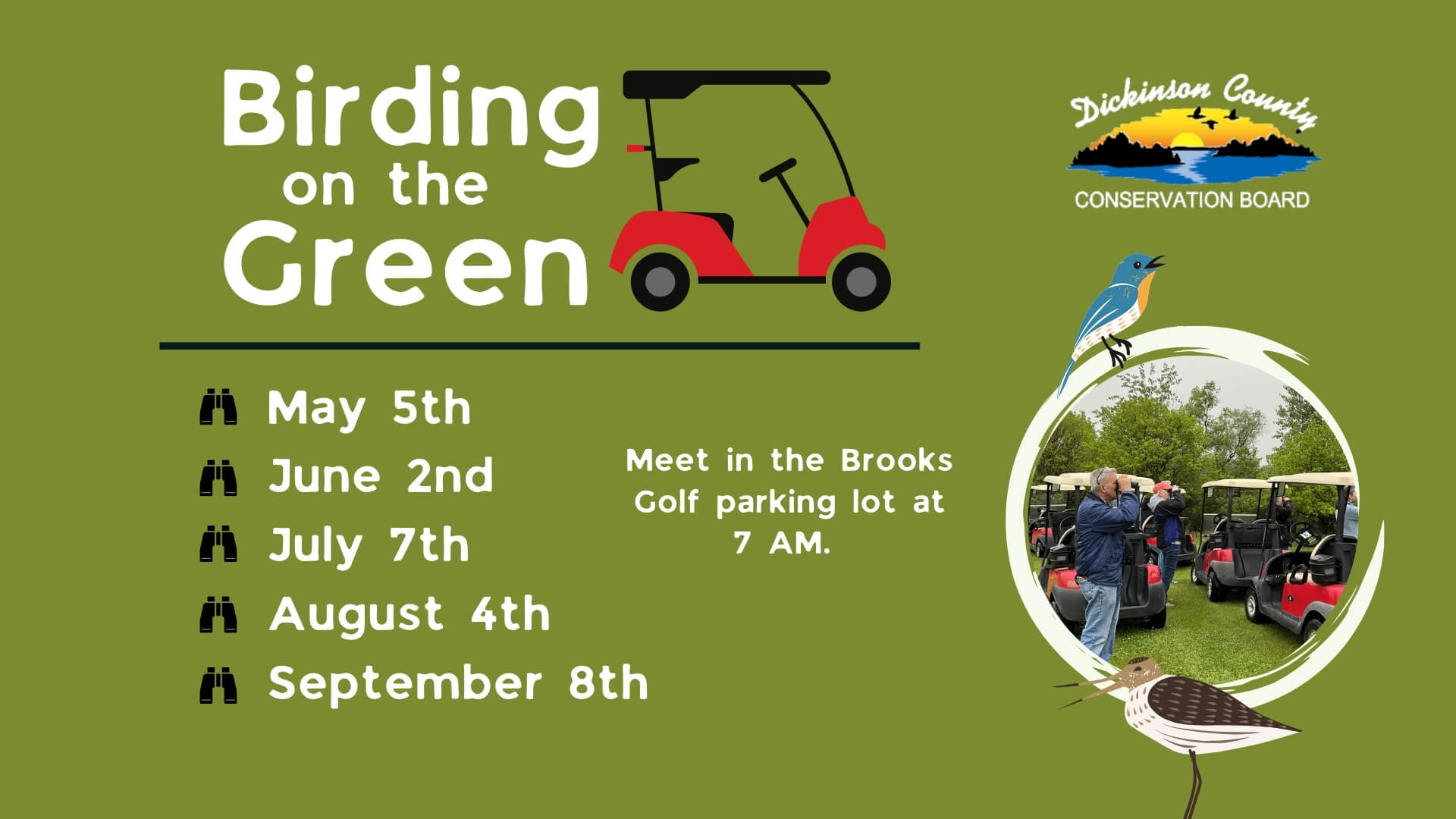 Birding on the Green

Dickinson County
CONSERVATION BOARD

May 5th
June 2nd
July 7th
August 4th
September 8th

Meet in the Brooks Golf parking lot at 7 AM.